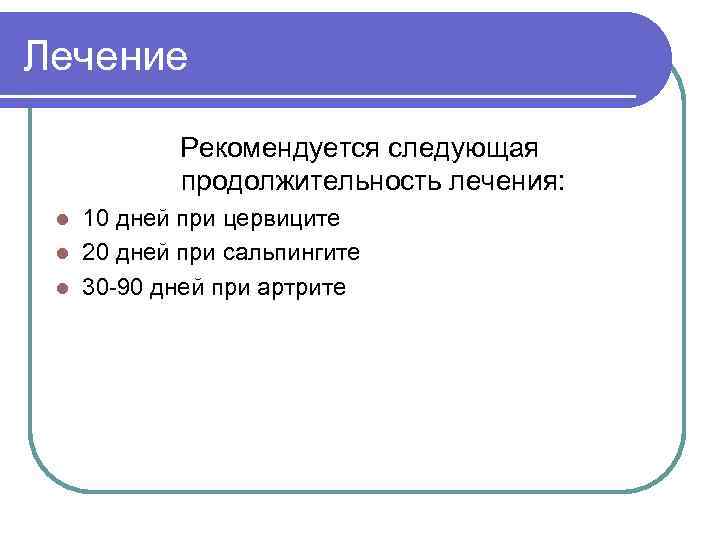 Лечение

Рекомендуется следующая продолжительность лечения:

- 10 дней при цервиците
- 20 дней при сальпингите
- 30-90 дней при артрите